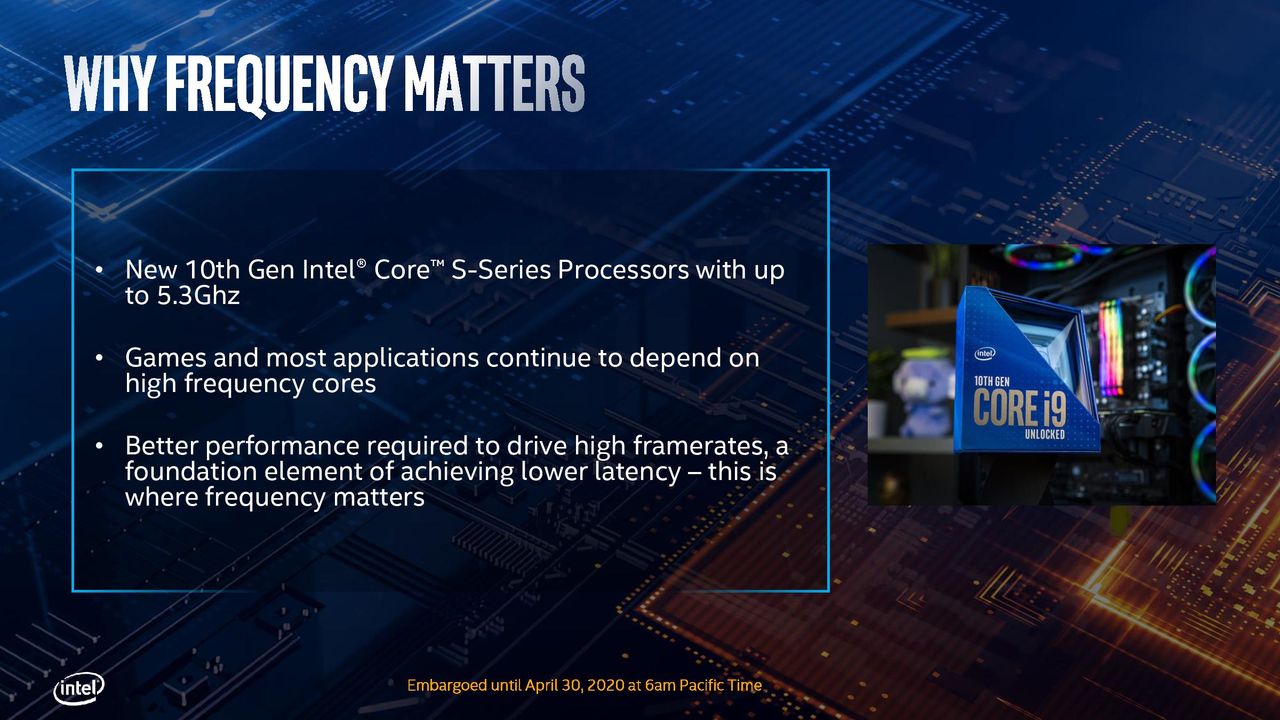 WHY FREQUENCY MATTERS

• New 10th Gen Intel® Core™ S-Series Processors with up to 5.3Ghz

• Games and most applications continue to depend on high frequency cores

• Better performance required to drive high framerates, a foundation element of achieving lower latency – this is where frequency matters

intel
10TH GEN
CORE i9
UNLOCKED

intel

Embargoed until April 30, 2020 at 6am Pacific Time